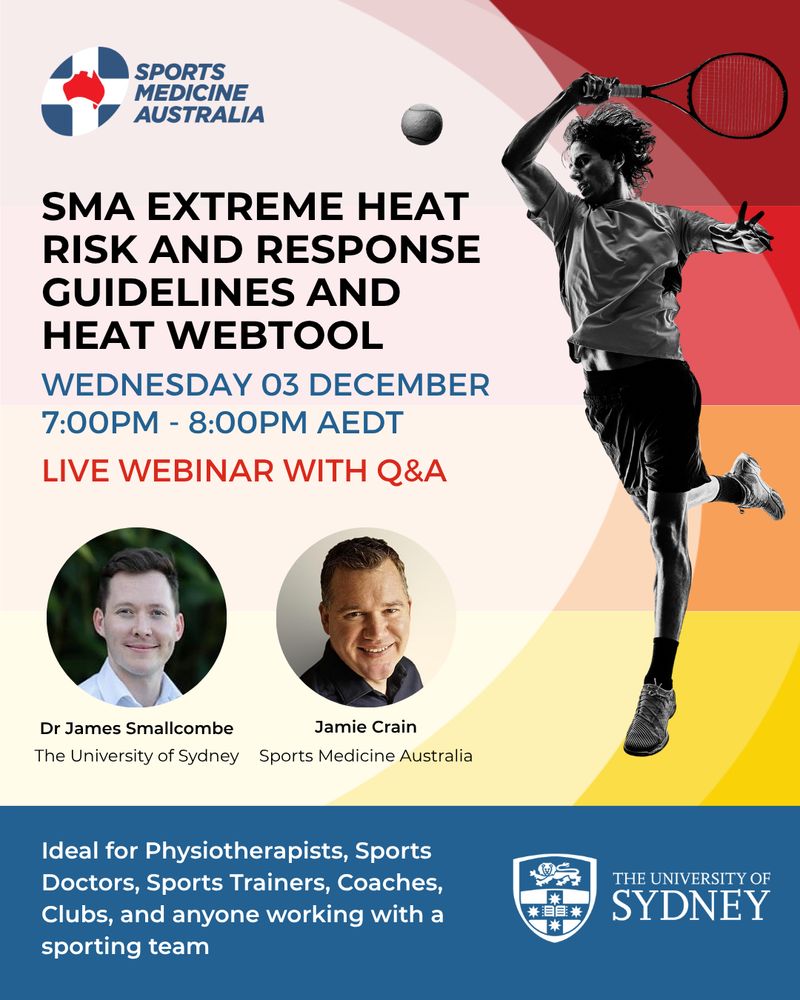 SPORTS MEDICINE AUSTRALIA

SMA EXTREME HEAT RISK AND RESPONSE GUIDELINES AND HEAT WEBTOOL

WEDNESDAY 03 DECEMBER
7:00PM - 8:00PM AEDT

LIVE WEBINAR WITH Q&A

Dr James Smallcombe
The University of Sydney

Jamie Crain
Sports Medicine Australia

Ideal for Physiotherapists, Sports Doctors, Sports Trainers, Coaches, Clubs, and anyone working with a sporting team

THE UNIVERSITY OF SYDNEY